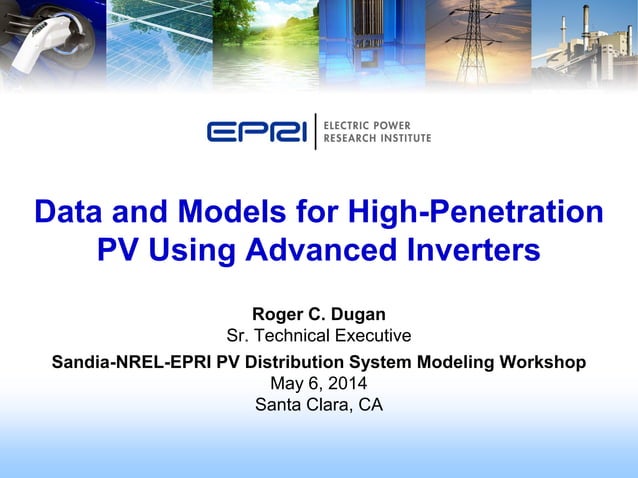 EPRI | ELECTRIC POWER RESEARCH INSTITUTE

Data and Models for High-Penetration PV Using Advanced Inverters

Roger C. Dugan
Sr. Technical Executive

Sandia-NREL-EPRI PV Distribution System Modeling Workshop
May 6, 2014
Santa Clara, CA